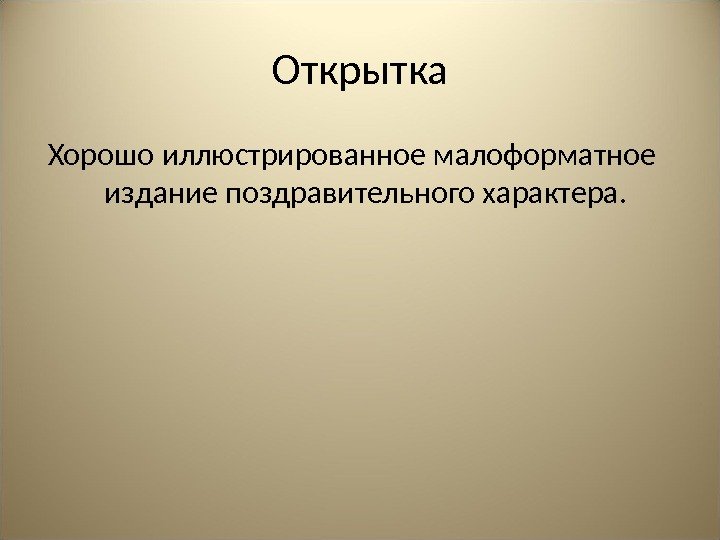 Открытка

Хорошо иллюстрированное малоформатное издание поздравительного характера.